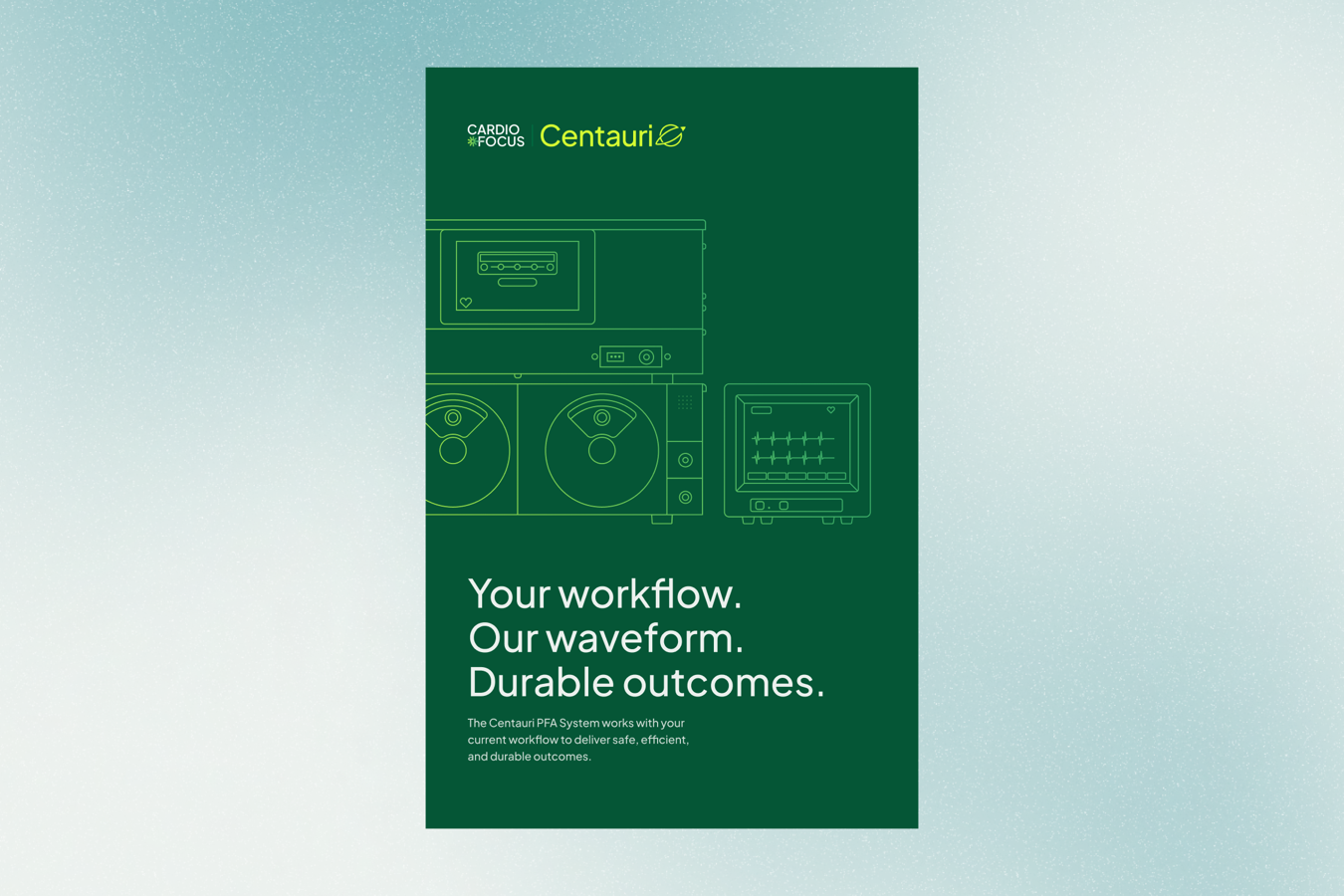 CARDIO FOCUS

Centauri

Your workflow.
Our waveform.
Durable outcomes.

The Centauri PFA System works with your current workflow to deliver safe, efficient, and durable outcomes.